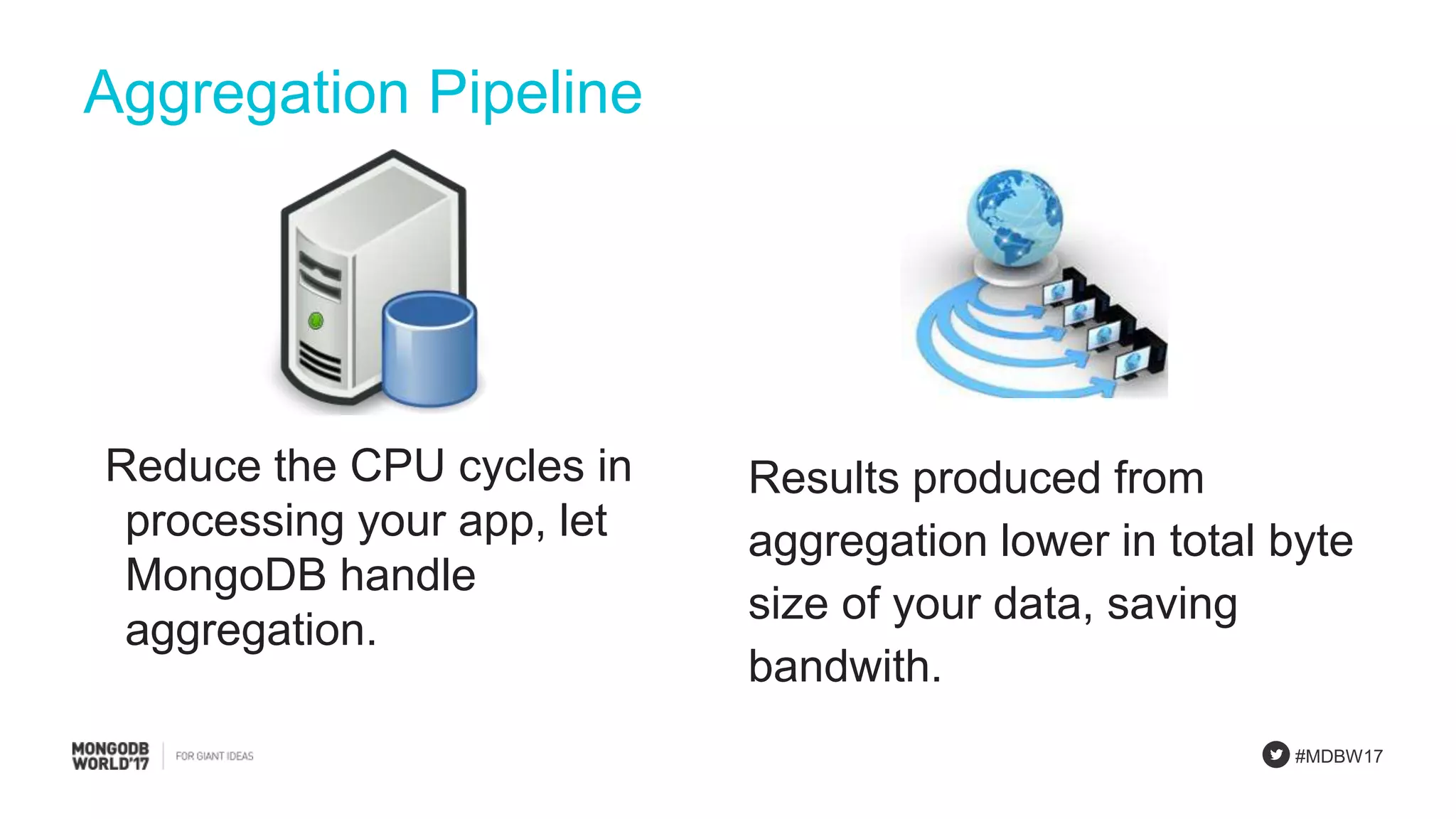 Aggregation Pipeline

Reduce the CPU cycles in processing your app, let MongoDB handle aggregation.

Results produced from aggregation lower in total byte size of your data, saving bandwith.

MONGODB WORLD'17 | FOR GIANT IDEAS

#MDBW17